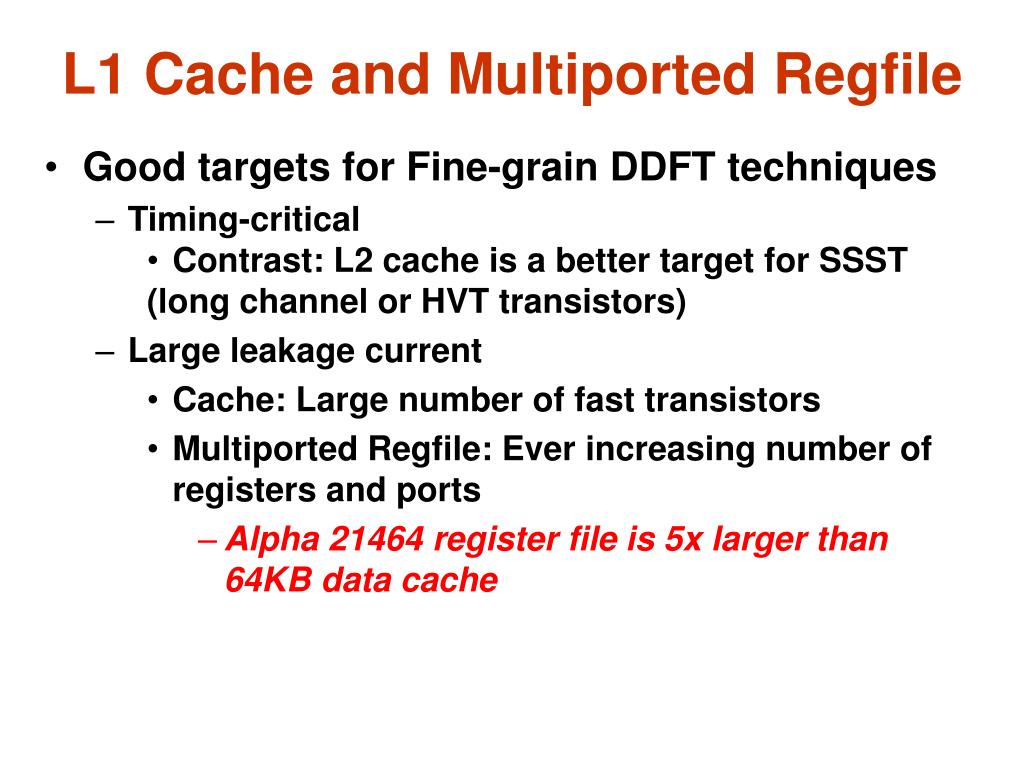 L1 Cache and Multiported Regfile

• Good targets for Fine-grain DDFT techniques
– Timing-critical
• Contrast: L2 cache is a better target for SSST (long channel or HVT transistors)
– Large leakage current
• Cache: Large number of fast transistors
• Multiported Regfile: Ever increasing number of registers and ports
– Alpha 21464 register file is 5x larger than 64KB data cache